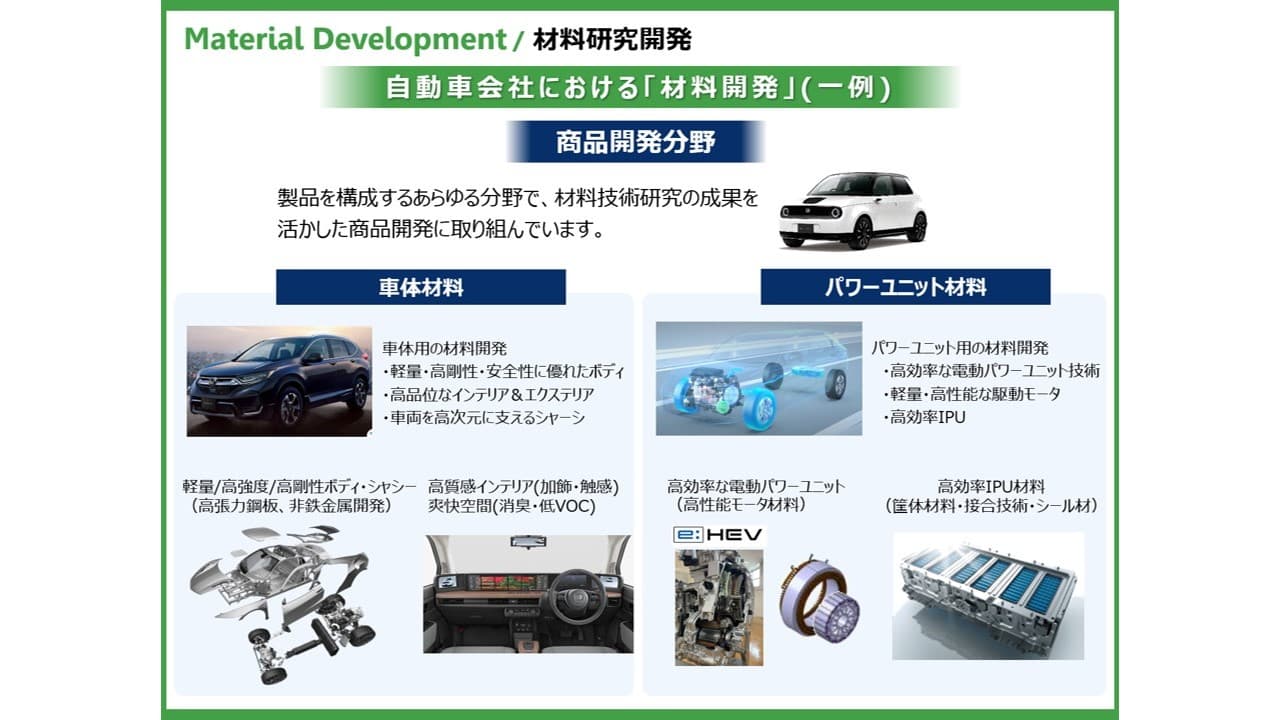 Material Development / 材料研究開発

自動車会社における「材料開発」(一例)

商品開発分野

製品を構成するあらゆる分野で、材料技術研究の成果を活かした商品開発に取り組んでいます。

車体材料

車体用の材料開発
・軽量・高剛性・安全性に優れたボディ
・高品位なインテリア＆エクステリア
・車両を高次元に支えるシャーシ

軽量/高強度/高剛性ボディ・シャシー
（高張力鋼板、非鉄金属開発）

高質感インテリア(加飾・触感)
爽快空間(消臭・低VOC)

パワーユニット材料

パワーユニット用の材料開発
・高効率な電動パワーユニット技術
・軽量・高性能な駆動モータ
・高効率IPU

高効率な電動パワーユニット
（高性能モータ材料）

e:HEV

高効率IPU材料
（筐体材料・接合技術・シール材）